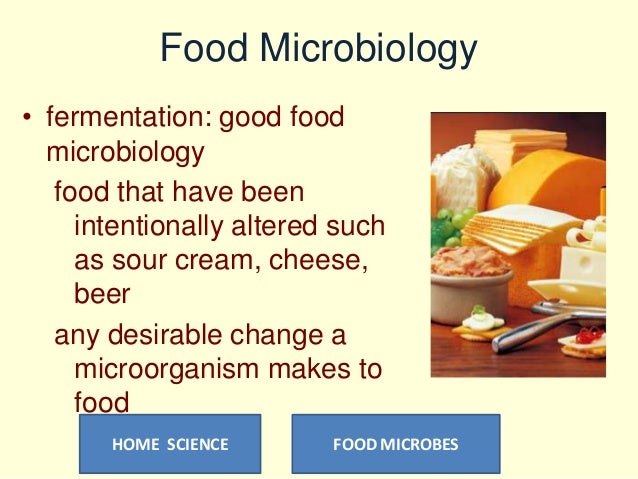 Food Microbiology

• fermentation: good food microbiology

food that have been intentionally altered such as sour cream, cheese, beer

any desirable change a microorganism makes to food

HOME SCIENCE

FOOD MICROBES